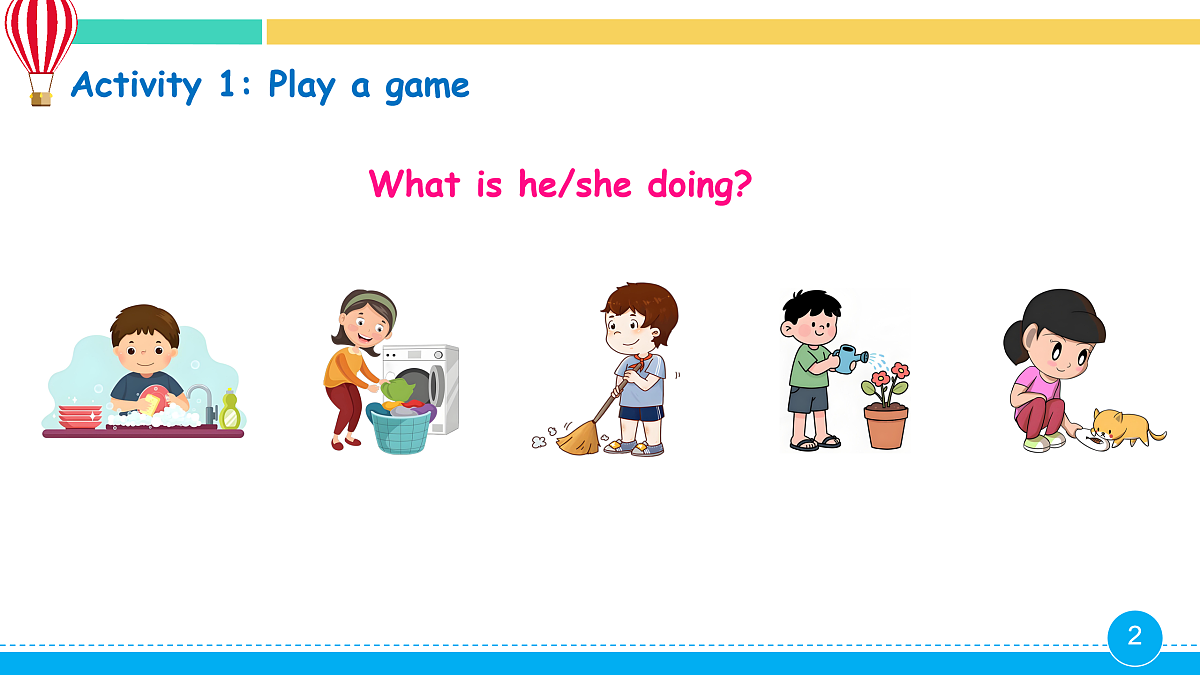 Activity 1: Play a game

What is he/she doing?

2